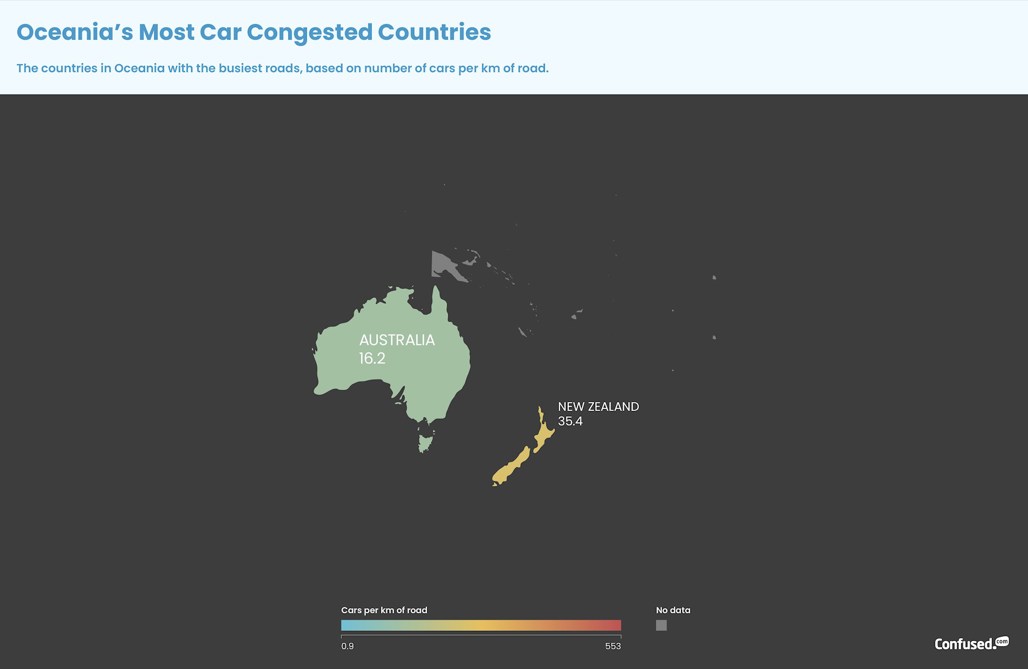 Oceania's Most Car Congested Countries

The countries in Oceania with the busiest roads, based on number of cars per km of road.

AUSTRALIA
16.2

NEW ZEALAND
35.4

Cars per km of road

0.9

553

No data

Confused.com